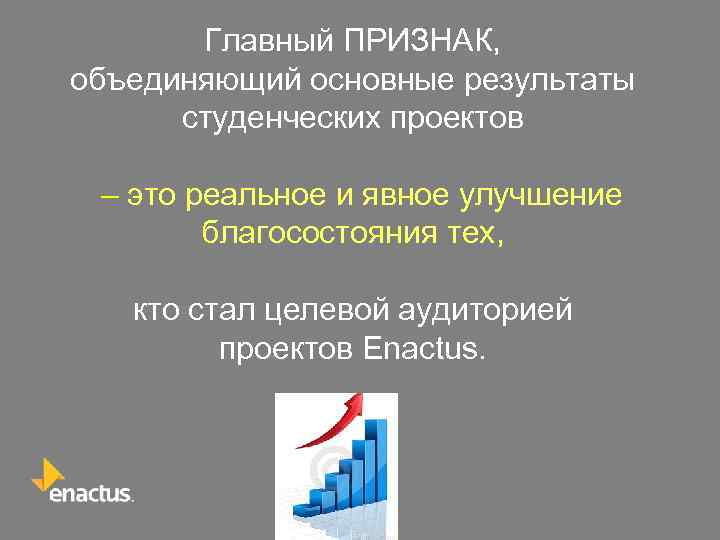 Главный ПРИЗНАК, объединяющий основные результаты студенческих проектов

– это реальное и явное улучшение благосостояния тех,

кто стал целевой аудиторией проектов Enactus.

enactus.